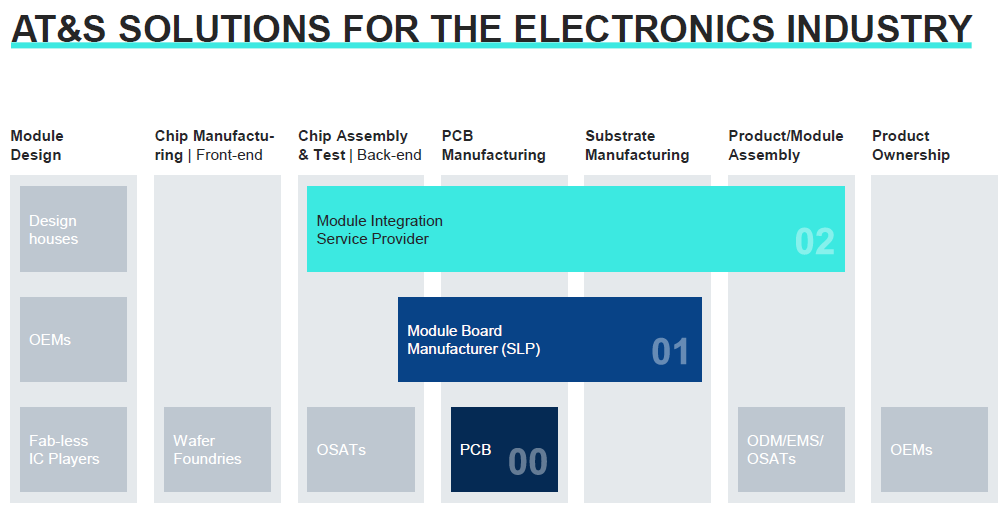 AT&S SOLUTIONS FOR THE ELECTRONICS INDUSTRY

Module Design

Chip Manufacturing | Front-end

Chip Assembly & Test | Back-end

PCB Manufacturing

Substrate Manufacturing

Product/Module Assembly

Product Ownership

Design houses

Module Integration Service Provider

02

OEMs

Module Board Manufacturer (SLP)

01

Fab-less IC Players

Wafer Foundries

OSATs

PCB

00

ODM/EMS/ OSATs

OEMs